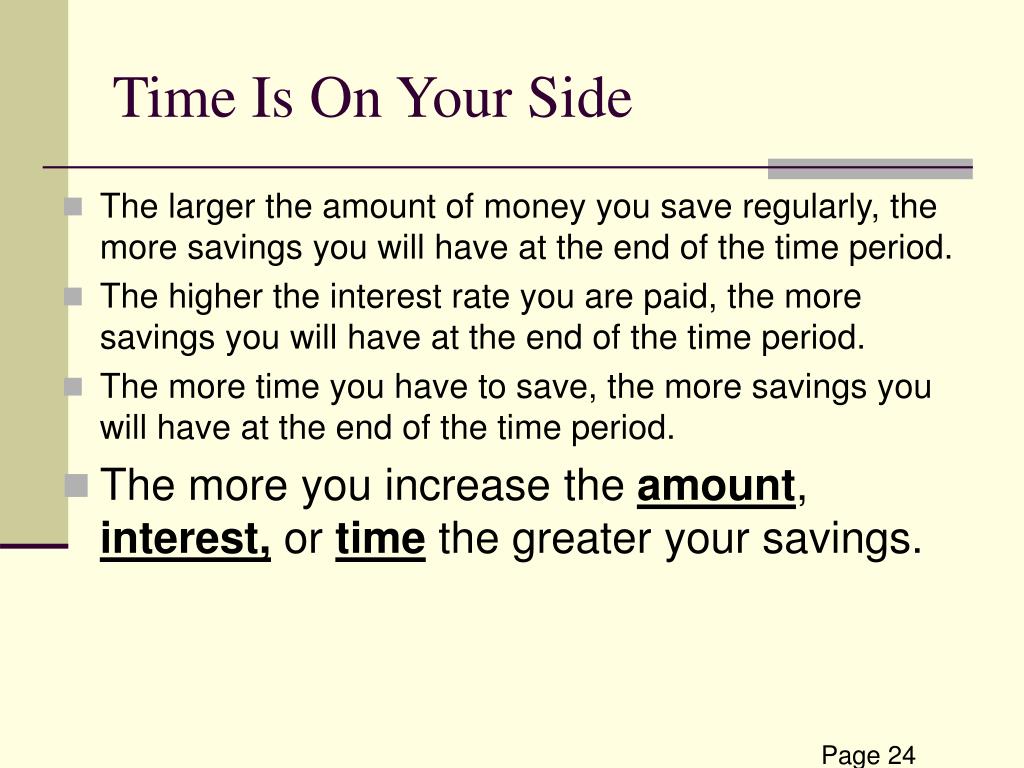 Time Is On Your Side

The larger the amount of money you save regularly, the more savings you will have at the end of the time period.

The higher the interest rate you are paid, the more savings you will have at the end of the time period.

The more time you have to save, the more savings you will have at the end of the time period.

The more you increase the amount, interest, or time the greater your savings.

Page 24